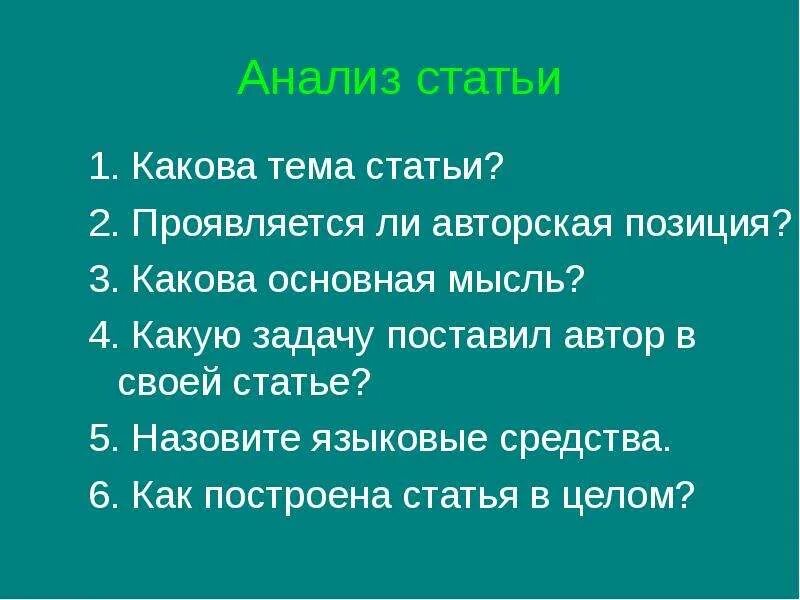 Анализ статьи

1. Какова тема статьи?
2. Проявляется ли авторская позиция?
3. Какова основная мысль?
4. Какую задачу поставил автор в своей статье?
5. Назовите языковые средства.
6. Как построена статья в целом?